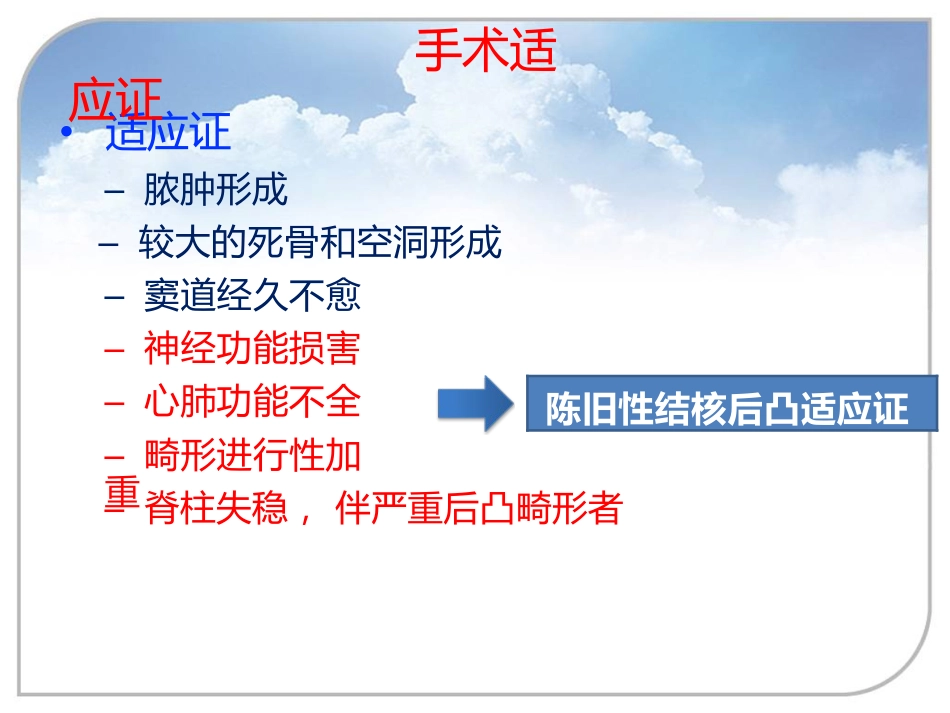 手术适应证

• 适应证
– 脓肿形成
– 较大的死骨和空洞形成
– 窦道经久不愈
– 神经功能损害
– 心肺功能不全
– 畸形进行性加重
– 脊柱失稳， 伴严重后凸畸形者

陈旧性结核后凸适应证